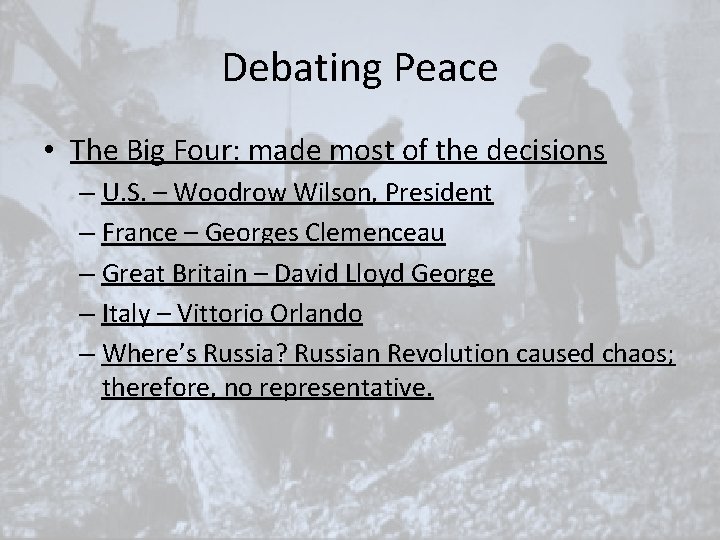 Debating Peace

• The Big Four: made most of the decisions
– U.S. – Woodrow Wilson, President
– France – Georges Clemenceau
– Great Britain – David Lloyd George
– Italy – Vittorio Orlando
– Where's Russia? Russian Revolution caused chaos; therefore, no representative.